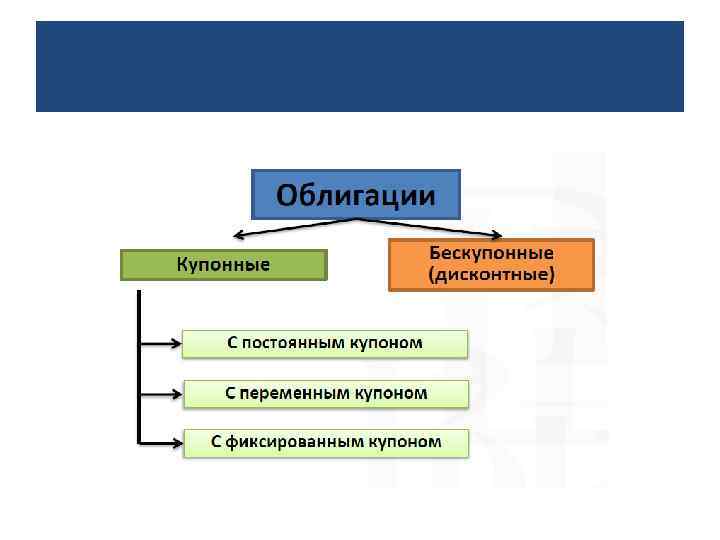 Облигации

Купонные

Бескупонные (дисконтные)

С постоянным купоном

С переменным купоном

С фиксированным купоном